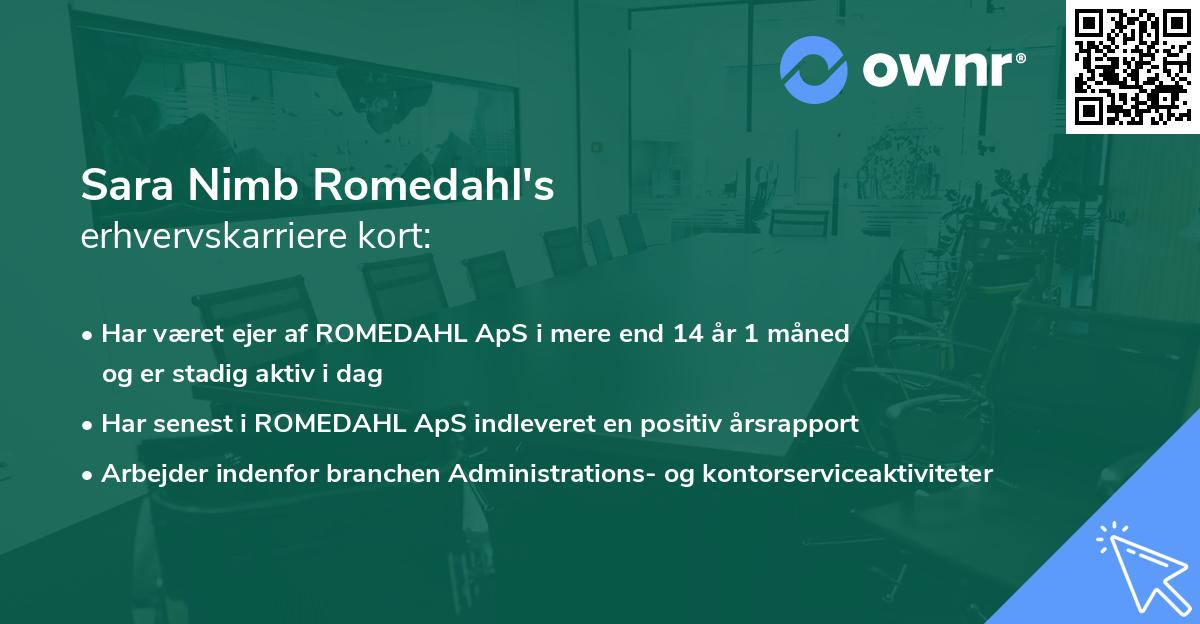 ownr®

Sara Nimb Romedahl's
erhvervskarriere kort:

• Har været ejer af ROMEDAHL ApS i mere end 14 år 1 måned og er stadig aktiv i dag
• Har senest i ROMEDAHL ApS indleveret en positiv årsrapport
• Arbejder indenfor branchen Administrations- og kontorserviceaktiviteter